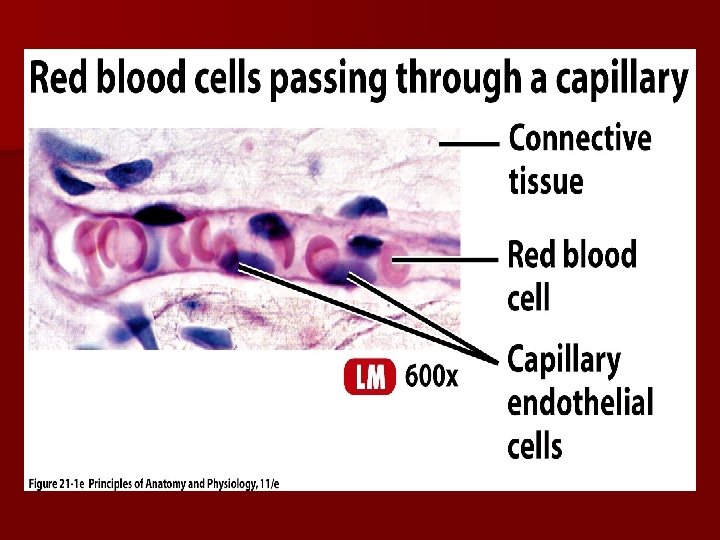 Red blood cells passing through a capillary

Connective tissue

Red blood cell

Capillary endothelial cells

LM 600x

Figure 21-1e Principles of Anatomy and Physiology, 11/e